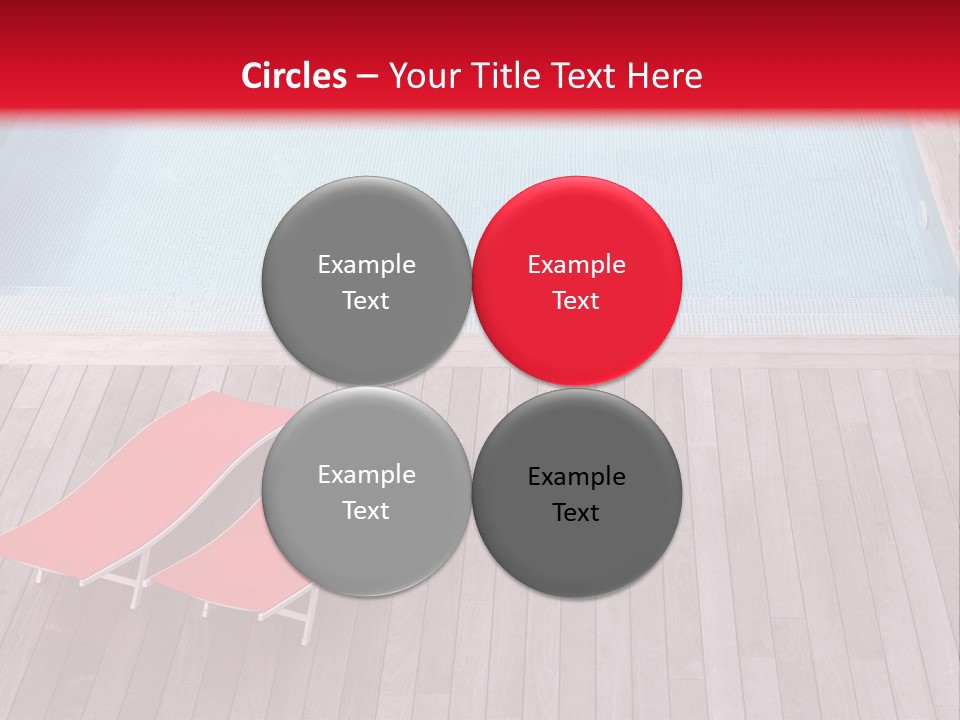 Circles – Your Title Text Here

Example Text

Example Text

Example Text

Example Text